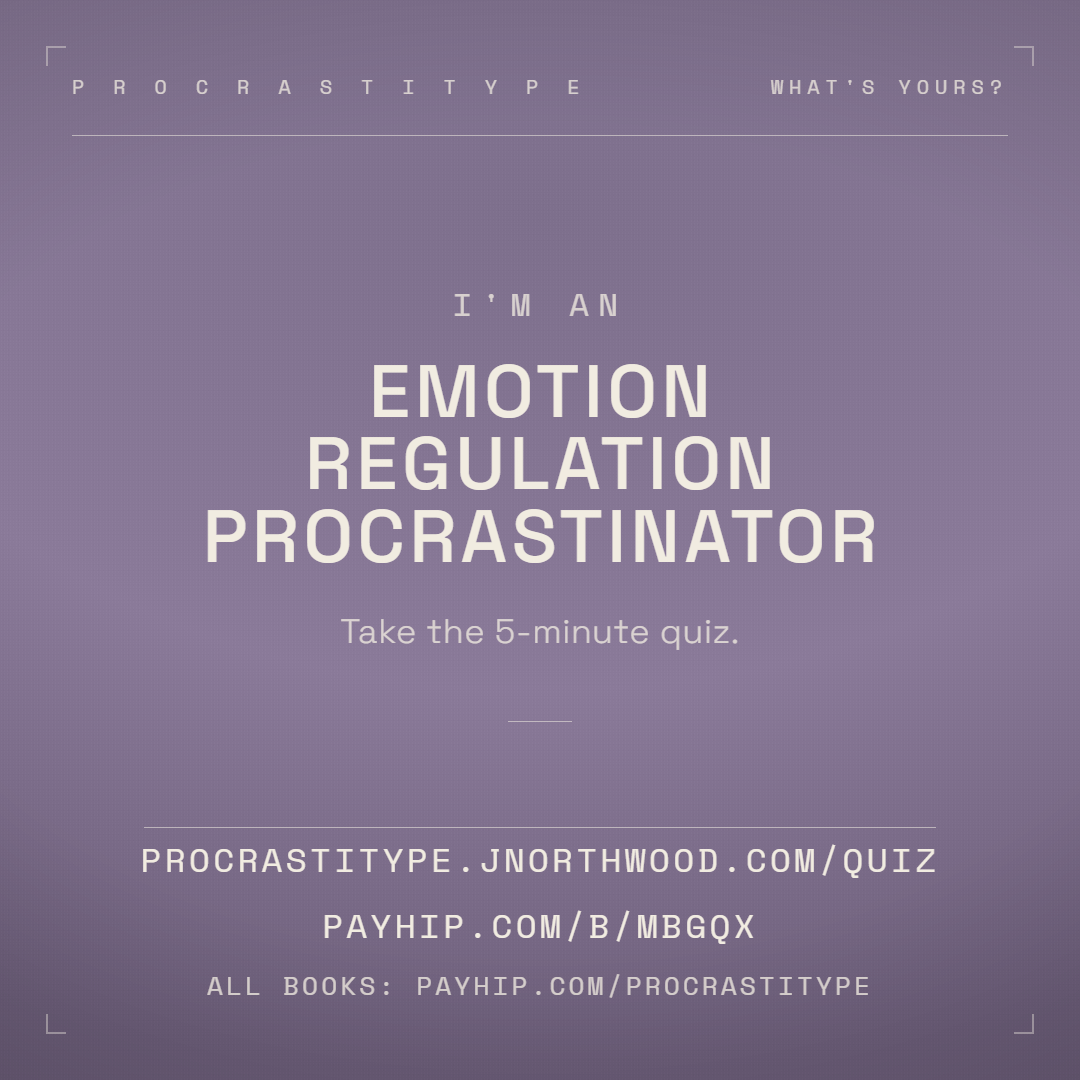 PROCRASTITYPE

WHAT'S YOURS?

I'M AN

EMOTION REGULATION PROCRASTINATOR

Take the 5-minute quiz.

PROCRASTITYPE.JNORTHWOOD.COM/QUIZ

PAYHIP.COM/B/MBGQX

ALL BOOKS: PAYHIP.COM/PROCRASTITYPE